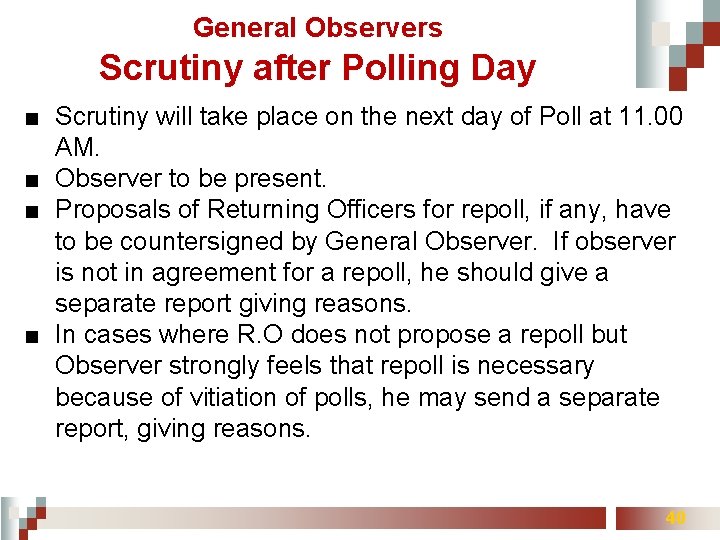 General Observers
Scrutiny after Polling Day

■ Scrutiny will take place on the next day of Poll at 11.00 AM.
■ Observer to be present.
■ Proposals of Returning Officers for repoll, if any, have to be countersigned by General Observer. If observer is not in agreement for a repoll, he should give a separate report giving reasons.
■ In cases where R.O does not propose a repoll but Observer strongly feels that repoll is necessary because of vitiation of polls, he may send a separate report, giving reasons.

40